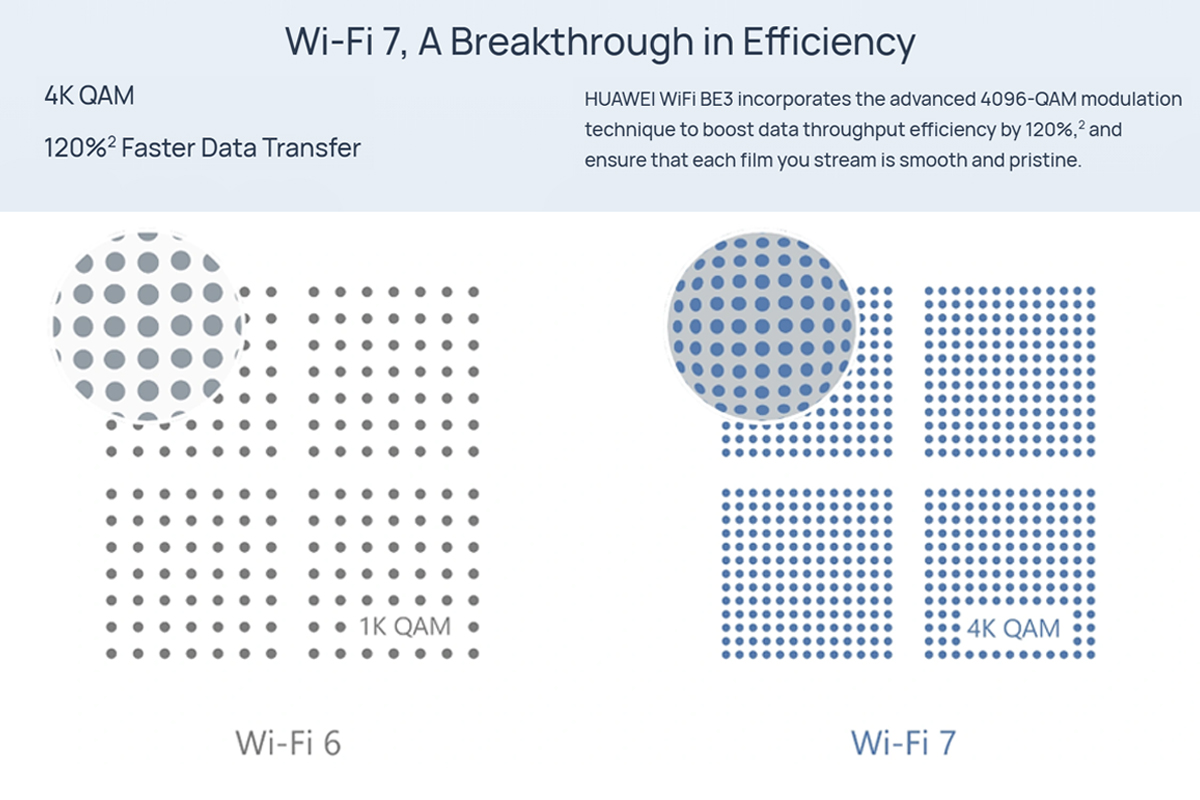 Wi-Fi 7, A Breakthrough in Efficiency

4K QAM

120%$^2$ Faster Data Transfer

HUAWEI WiFi BE3 incorporates the advanced 4096-QAM modulation technique to boost data throughput efficiency by 120%,$^2$ and ensure that each film you stream is smooth and pristine.

1K QAM

Wi-Fi 6

4K QAM

Wi-Fi 7